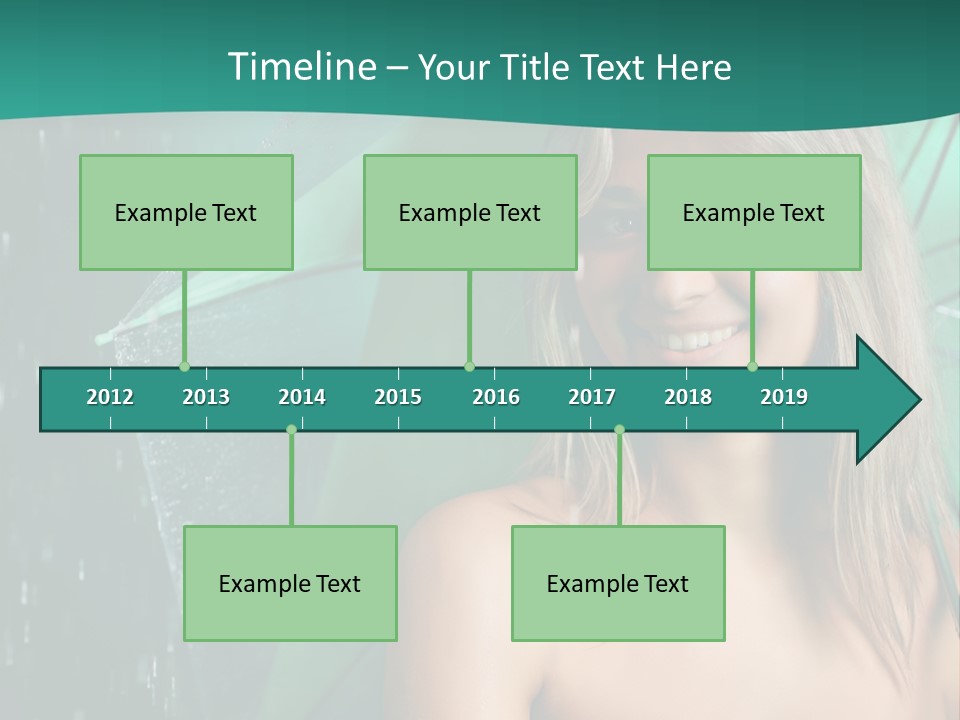 Timeline – Your Title Text Here

Example Text

Example Text

Example Text

2012 2013 2014 2015 2016 2017 2018 2019

Example Text

Example Text